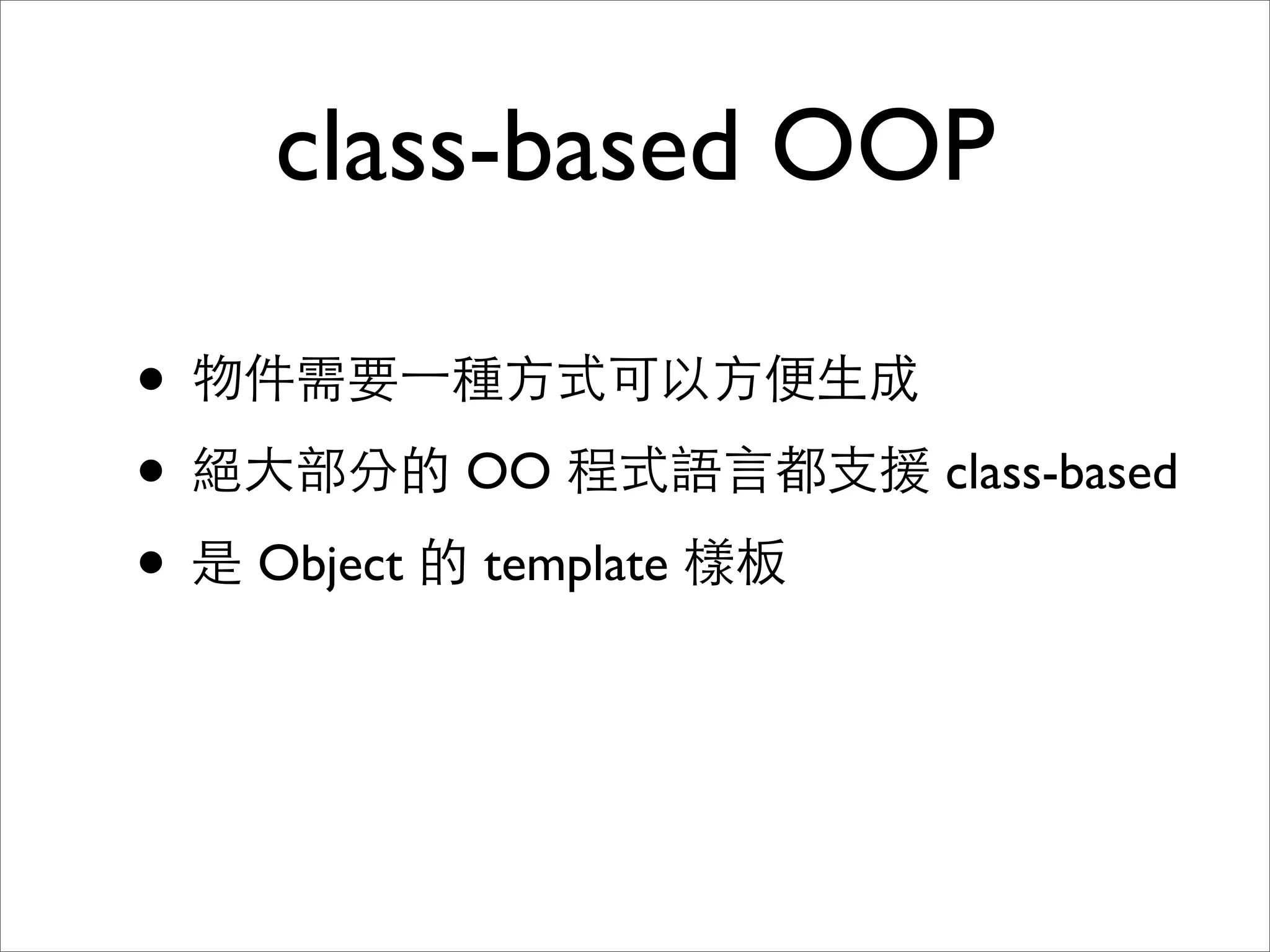 class-based OOP

• 物件需要一種方式可以方便生成
• 絕大部分的 OO 程式語言都支援 class-based
• 是 Object 的 template 樣板